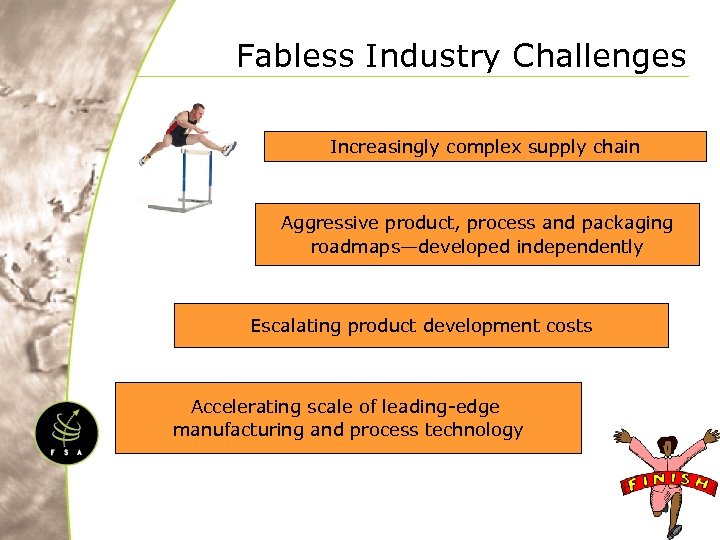 Fabless Industry Challenges

Increasingly complex supply chain

Aggressive product, process and packaging roadmaps—developed independently

Escalating product development costs

Accelerating scale of leading-edge manufacturing and process technology

FSA

FINISH